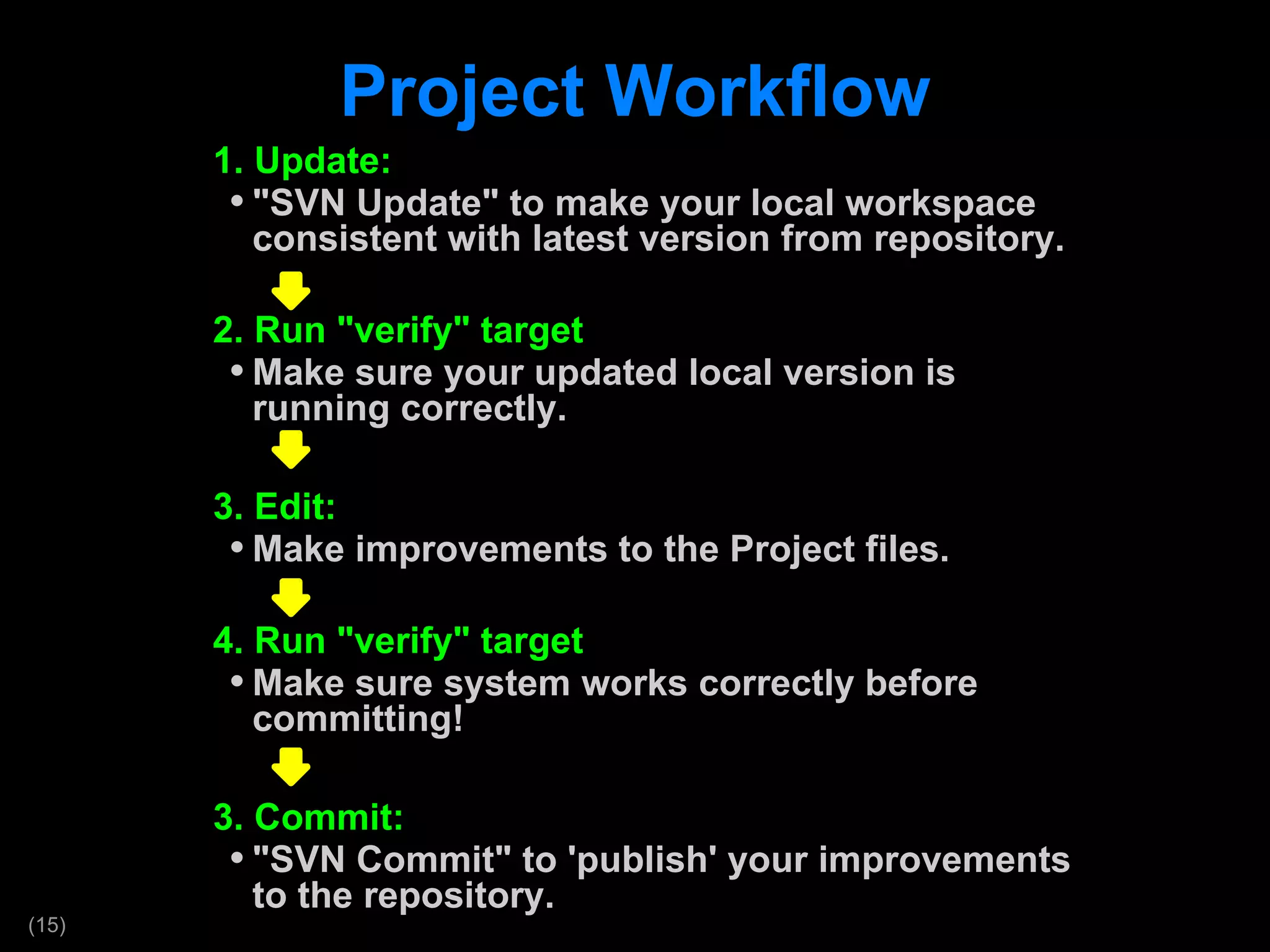 Project Workflow

1. Update:

• "SVN Update" to make your local workspace consistent with latest version from repository.

2. Run "verify" target

• Make sure your updated local version is running correctly.

3. Edit:

• Make improvements to the Project files.

4. Run "verify" target

• Make sure system works correctly before committing!

3. Commit:

• "SVN Commit" to 'publish' your improvements to the repository.

(15)